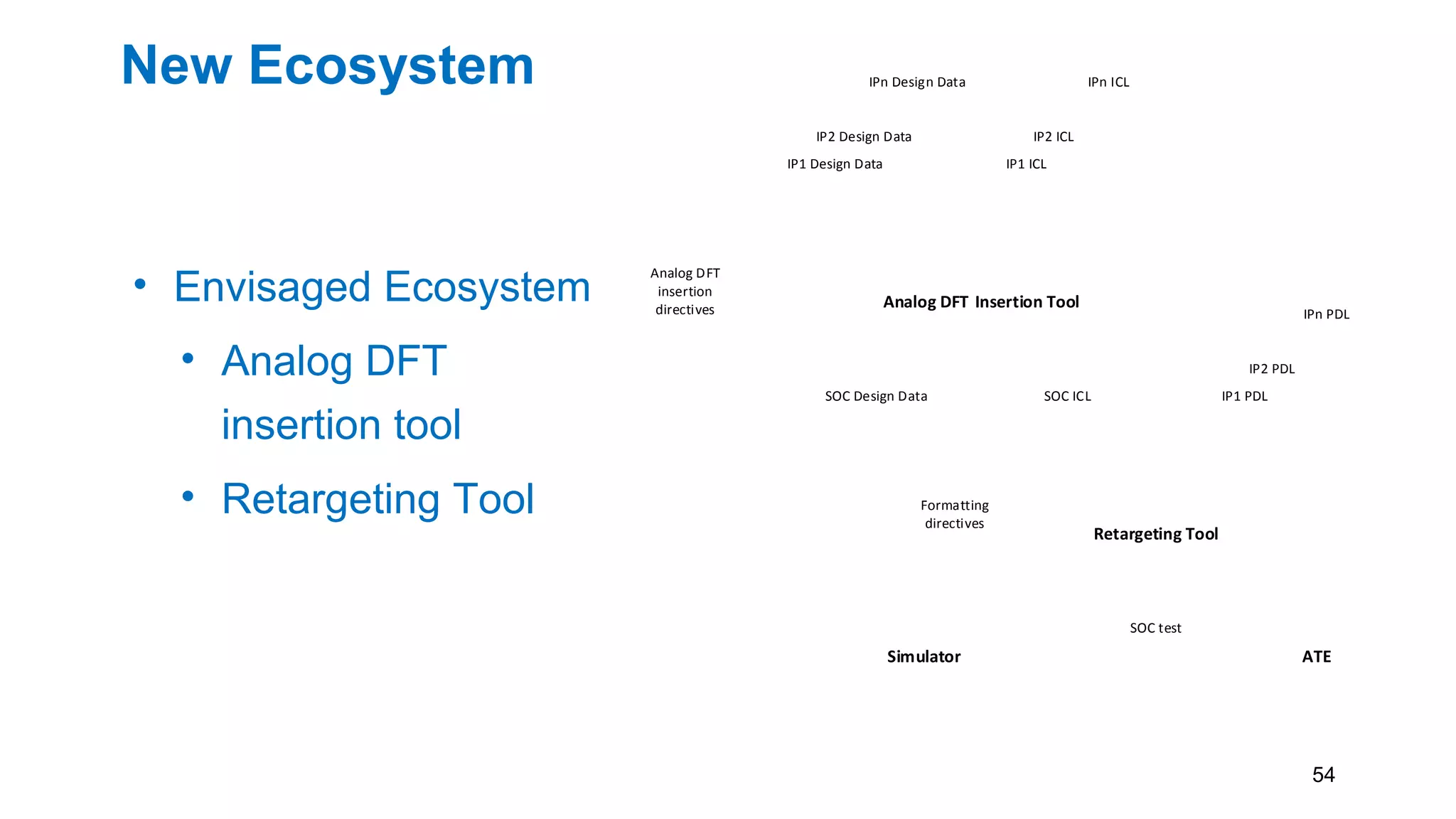 New Ecosystem

• Envisaged Ecosystem
  • Analog DFT insertion tool
  • Retargeting Tool

IPn Design Data
IPn ICL
IP2 Design Data
IP2 ICL
IP1 Design Data
IP1 ICL

Analog DFT insertion directives
Analog DFT Insertion Tool
IPn PDL
IP2 PDL
SOC Design Data
SOC ICL
IP1 PDL

Formatting directives
Retargeting Tool
SOC test
Simulator
ATE

54